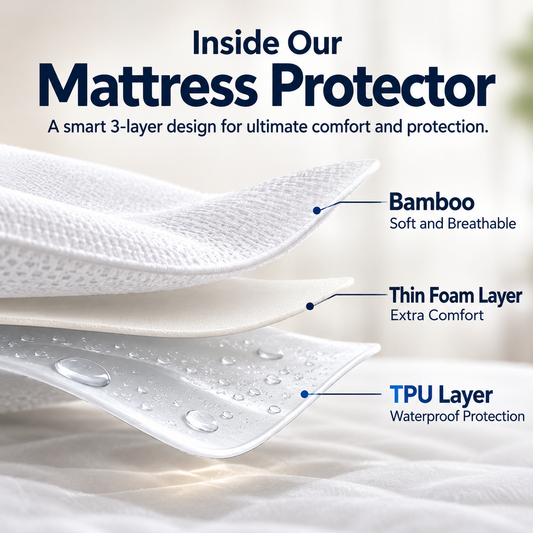 Inside Our
Mattress Protector

A smart 3-layer design for ultimate comfort and protection.

Bamboo
Soft and Breathable

Thin Foam Layer
Extra Comfort

TPU Layer
Waterproof Protection